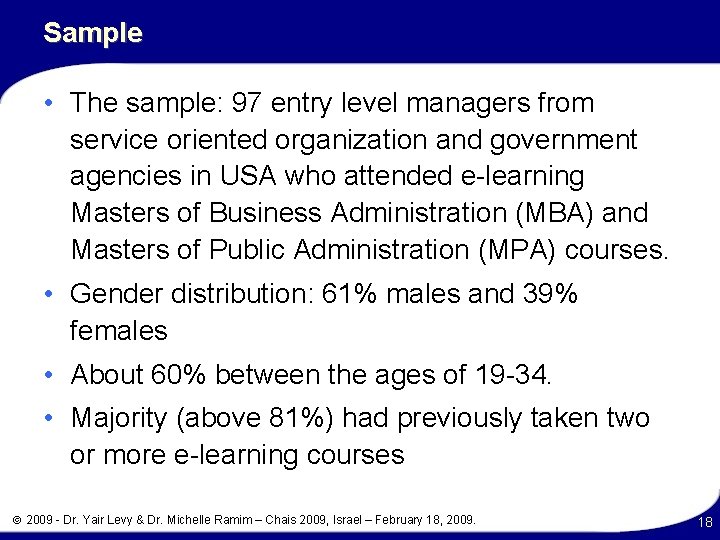 Sample

• The sample: 97 entry level managers from service oriented organization and government agencies in USA who attended e-learning Masters of Business Administration (MBA) and Masters of Public Administration (MPA) courses.

• Gender distribution: 61% males and 39% females

• About 60% between the ages of 19-34.

• Majority (above 81%) had previously taken two or more e-learning courses

© 2009 - Dr. Yair Levy & Dr. Michelle Ramim – Chais 2009, Israel – February 18, 2009.

18